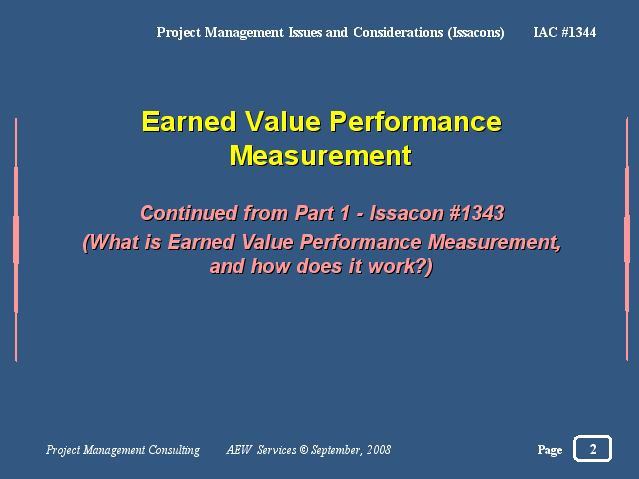 Project Management Issues and Considerations (Issacons) IAC #1344

Earned Value Performance Measurement

Continued from Part 1 - Issacon #1343
(What is Earned Value Performance Measurement, and how does it work?)

Project Management Consulting AEW Services © September, 2008 Page 2